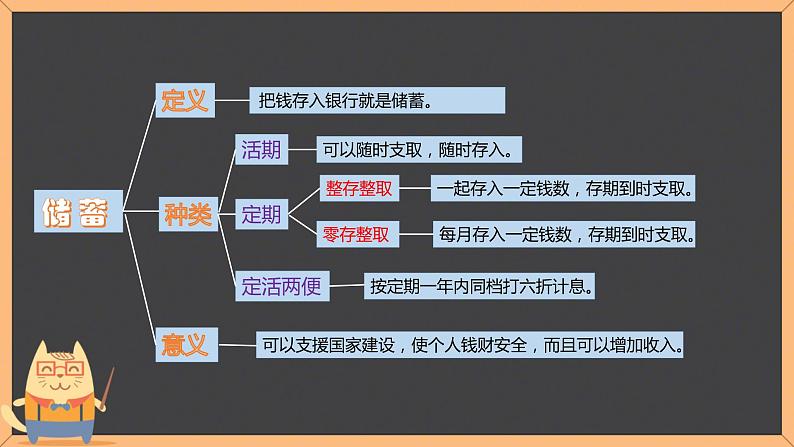 储蓄

定义

把钱存入银行就是储蓄。

种类

活期

可以随时支取，随时存入。

定期

整存整取

一起存入一定钱数，存期到时支取。

零存整取

每月存入一定钱数，存期到时支取。

定活两便

按定期一年内同档打六折计息。

意义

可以支援国家建设，使个人钱财安全，而且可以增加收入。